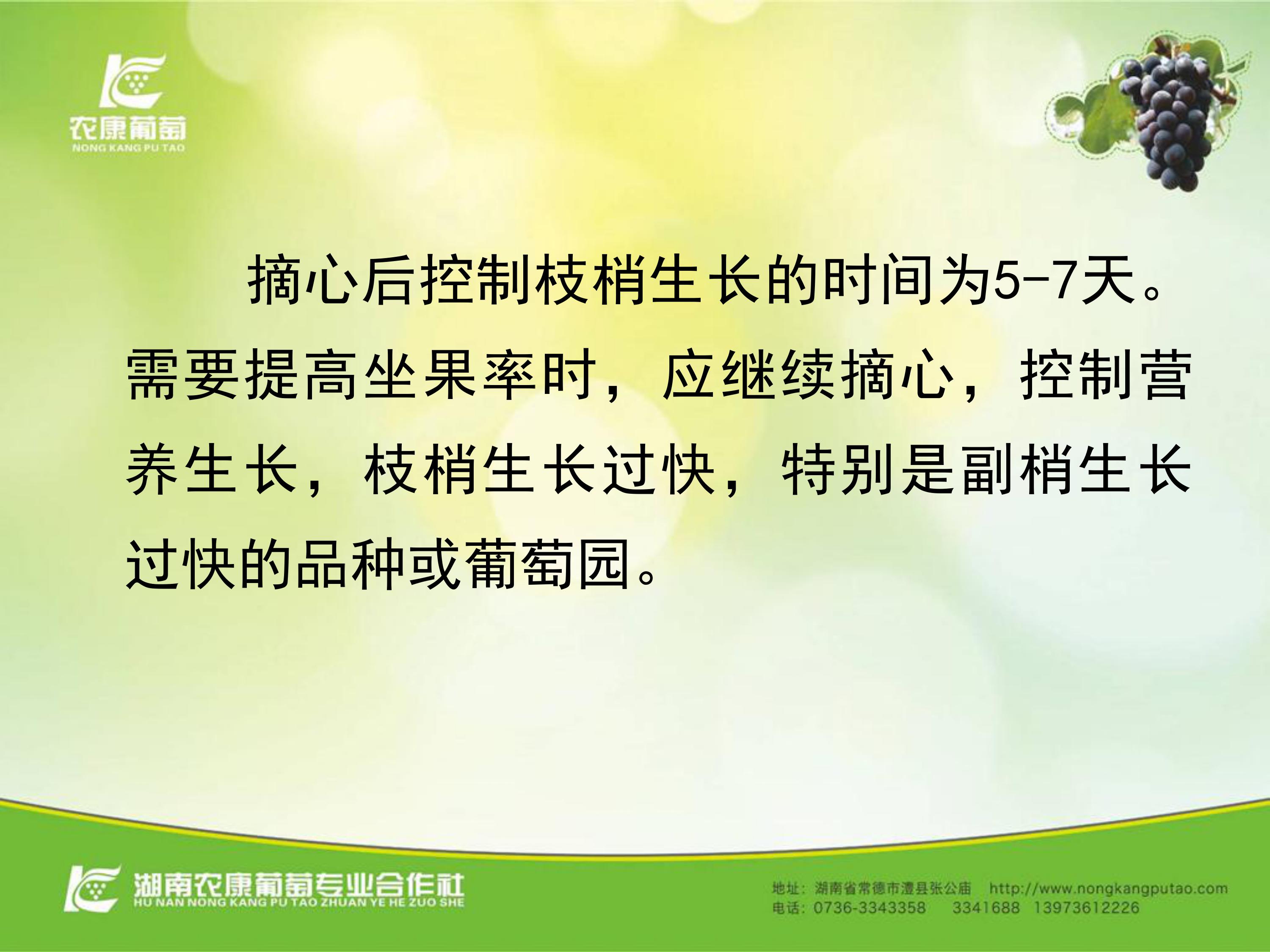 农康葡萄
NONG KANG PU TAO

摘心后控制枝梢生长的时间为5-7天。需要提高坐果率时，应继续摘心，控制营养生长，枝梢生长过快，特别是副梢生长过快的品种或葡萄园。

湖南农康葡萄专业合作社
HU NAN NONG KANG PU TAO ZHUAN YE HE ZUO SHE

地址：湖南省常德市澧县张公庙 http://www.nongkangputao.com
电话：0736-3343358 3341688 13973612226